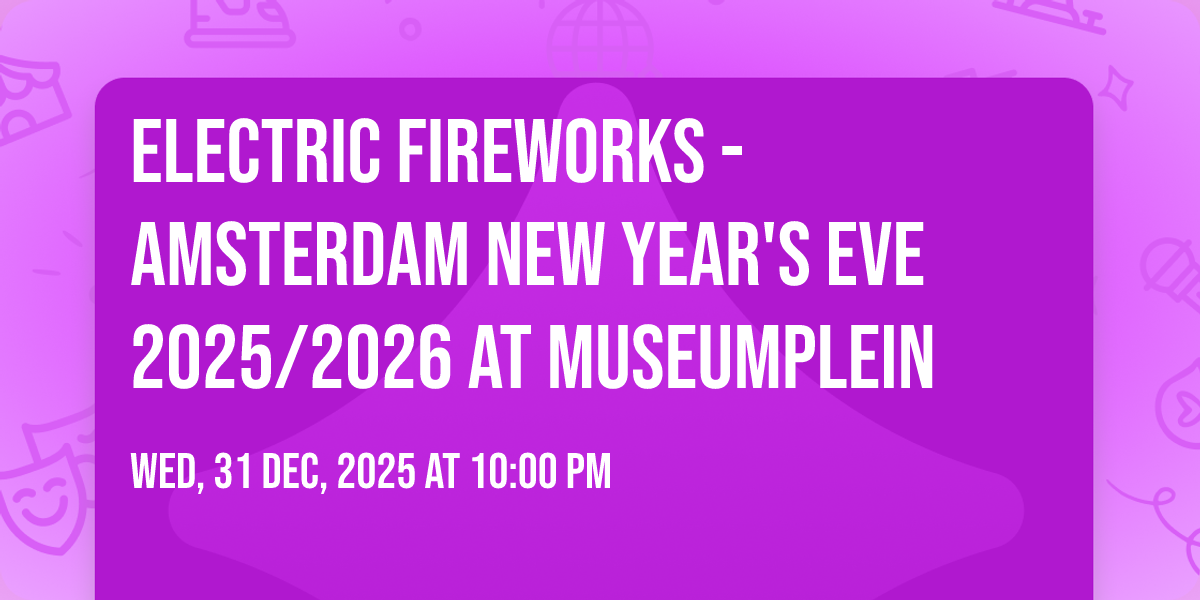 ELECTRIC FIREWORKS - AMSTERDAM NEW YEAR'S EVE 2025/2026 AT MUSEUMPLEIN

WED, 31 DEC, 2025 AT 10:00 PM